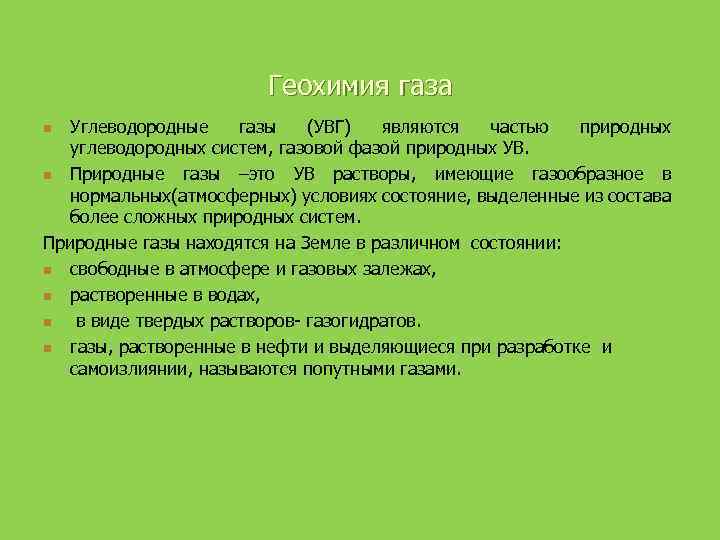 Геохимия газа

Углеводородные газы (УВГ) являются частью природных углеводородных систем, газовой фазой природных УВ.

Природные газы –это УВ растворы, имеющие газообразное в нормальных(атмосферных) условиях состояние, выделенные из состава более сложных природных систем.

Природные газы находятся на Земле в различном состоянии:

свободные в атмосфере и газовых залежах,

растворенные в водах,

в виде твердых растворов- газогидратов.

газы, растворенные в нефти и выделяющиеся при разработке и самоизлиянии, называются попутными газами.